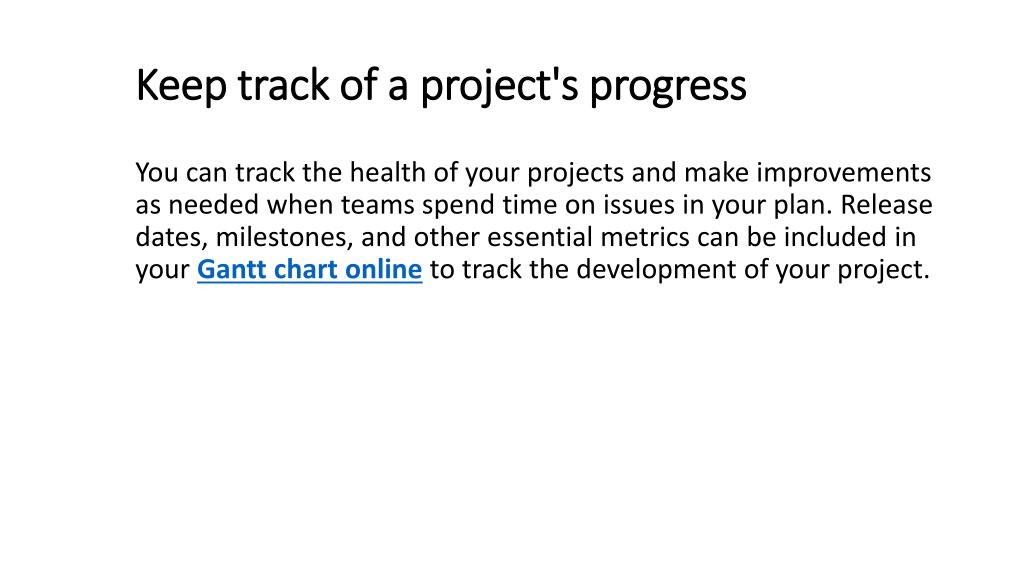 Keep track of a project's progress

You can track the health of your projects and make improvements as needed when teams spend time on issues in your plan. Release dates, milestones, and other essential metrics can be included in your Gantt chart online to track the development of your project.